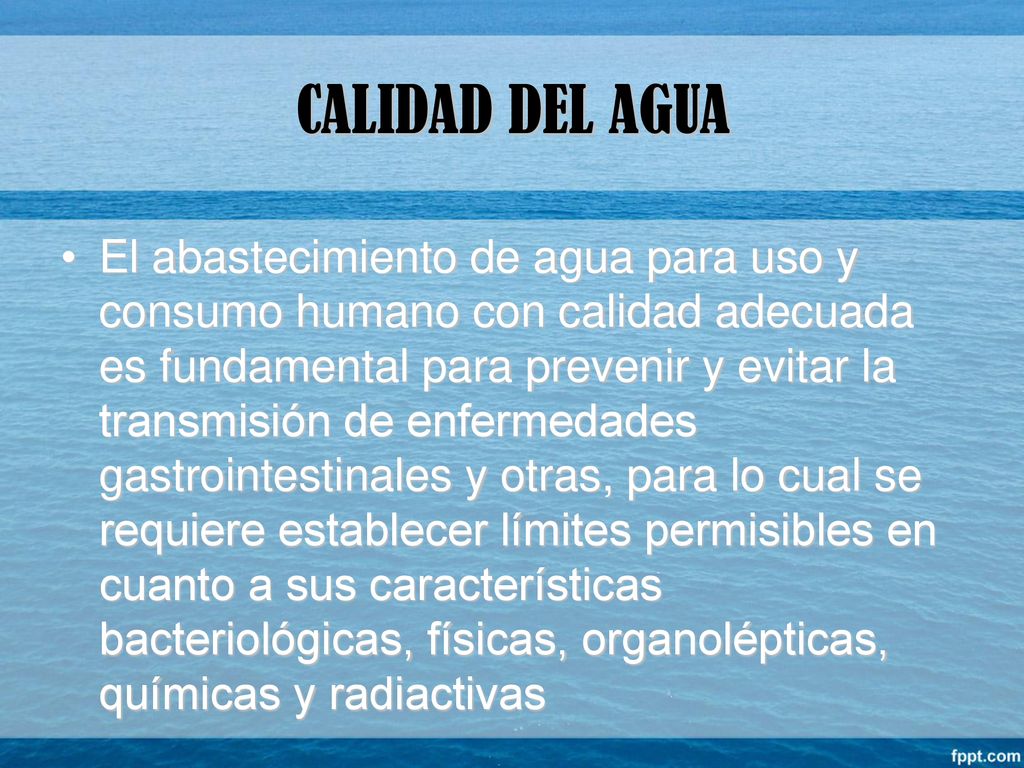 CALIDAD DEL AGUA

• El abastecimiento de agua para uso y consumo humano con calidad adecuada es fundamental para prevenir y evitar la transmisión de enfermedades gastrointestinales y otras, para lo cual se requiere establecer límites permisibles en cuanto a sus características bacteriológicas, físicas, organolépticas, químicas y radiactivas

fppt.com